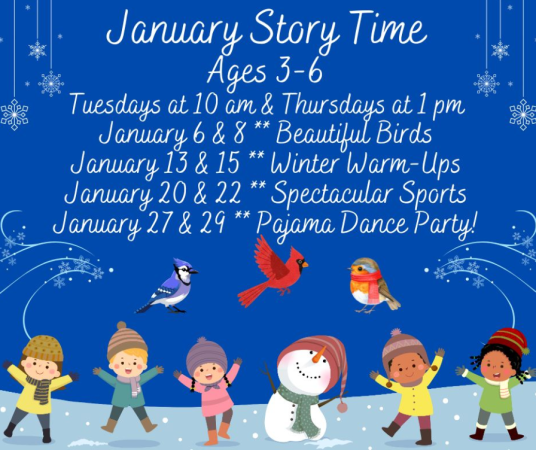 January Story Time
Ages 3-6
Tuesdays at 10 am & Thursdays at 1 pm
January 6 & 8 ** Beautiful Birds
January 13 & 15 ** Winter Warm-Ups
January 20 & 22 ** Spectacular Sports
January 27 & 29 ** Pajama Dance Party!